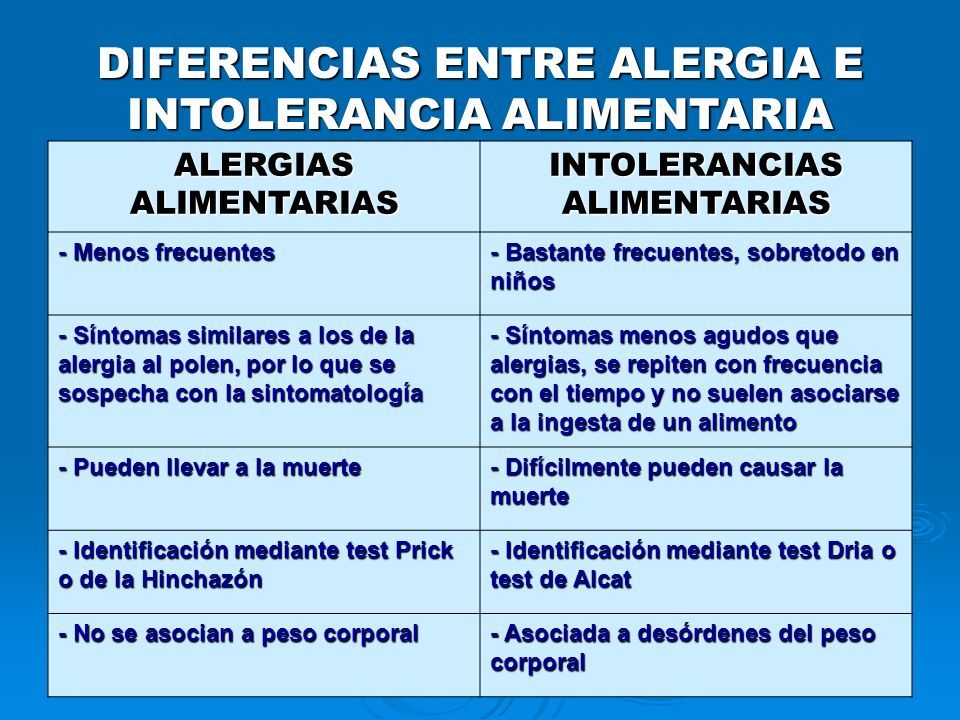 DIFERENCIAS ENTRE ALERGIA E INTOLERANCIA ALIMENTARIA

| ALERGIAS ALIMENTARIAS | INTOLERANCIAS ALIMENTARIAS |
|---|---|
| - Menos frecuentes | - Bastante frecuentes, sobretodo en niños |
| - Síntomas similares a los de la alergia al polen, por lo que se sospecha con la sintomatología | - Síntomas menos agudos que alergias, se repiten con frecuencia con el tiempo y no suelen asociarse a la ingesta de un alimento |
| - Pueden llevar a la muerte | - Difícilmente pueden causar la muerte |
| - Identificación mediante test Prick o de la Hinchazón | - Identificación mediante test Dria o test de Alcat |
| - No se asocian a peso corporal | - Asociada a desórdenes del peso corporal |